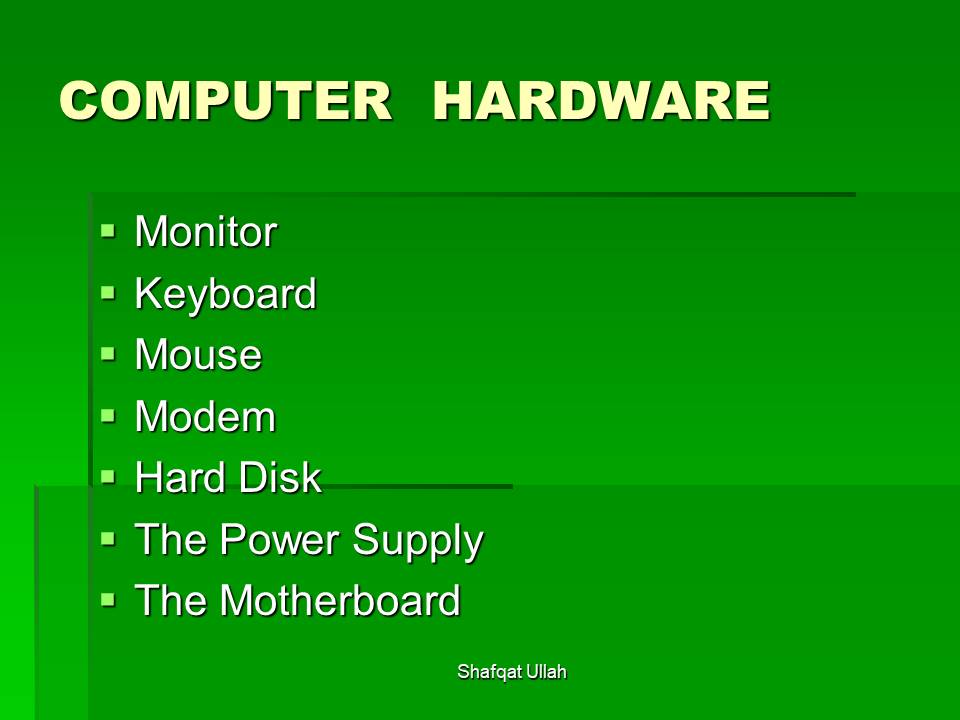 COMPUTER HARDWARE

- Monitor
- Keyboard
- Mouse
- Modem
- Hard Disk
- The Power Supply
- The Motherboard

Shafqat Ullah